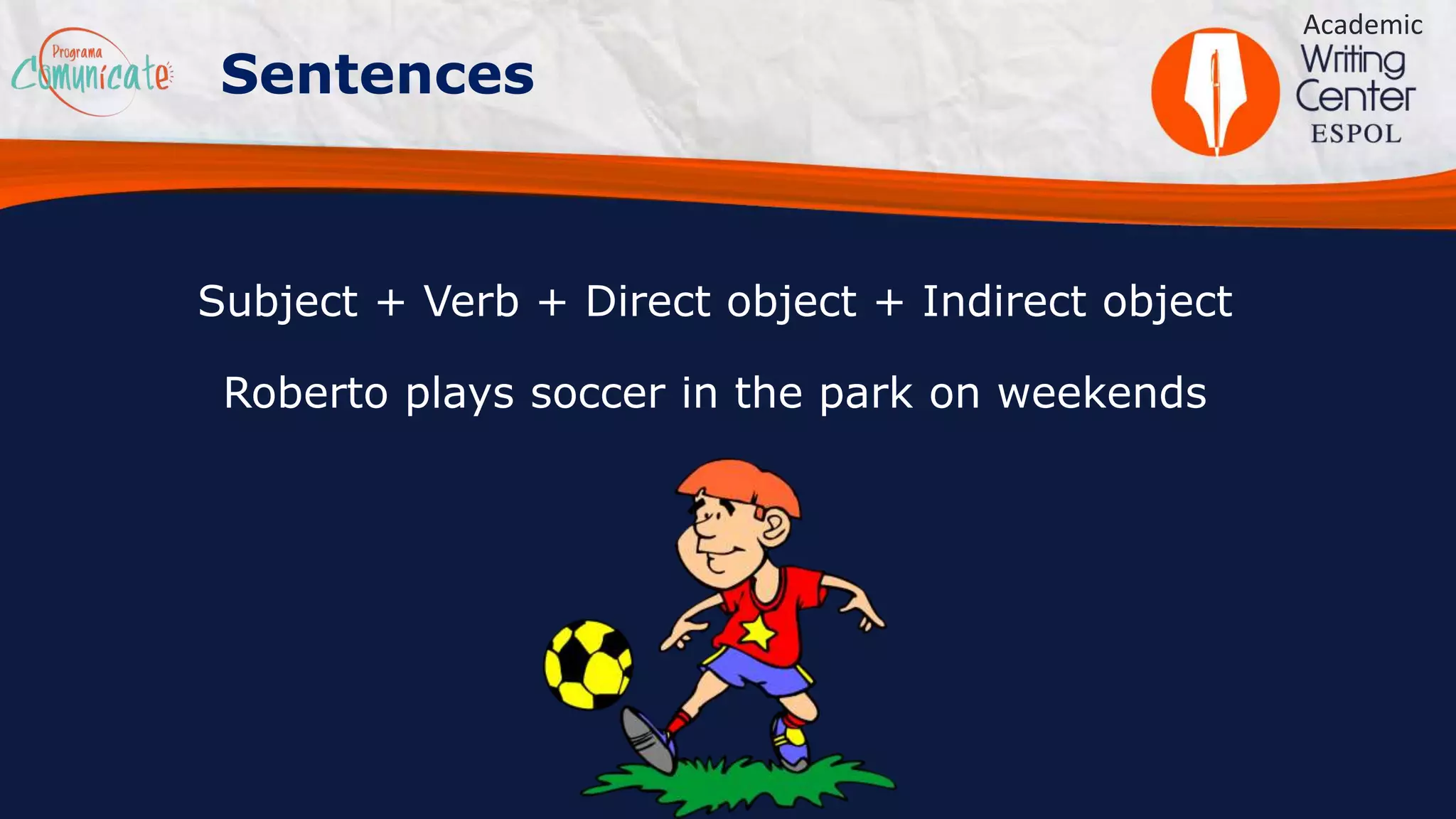 Programa Comunicate

Sentences

Academic Writing Center ESPOL

Subject + Verb + Direct object + Indirect object

Roberto plays soccer in the park on weekends